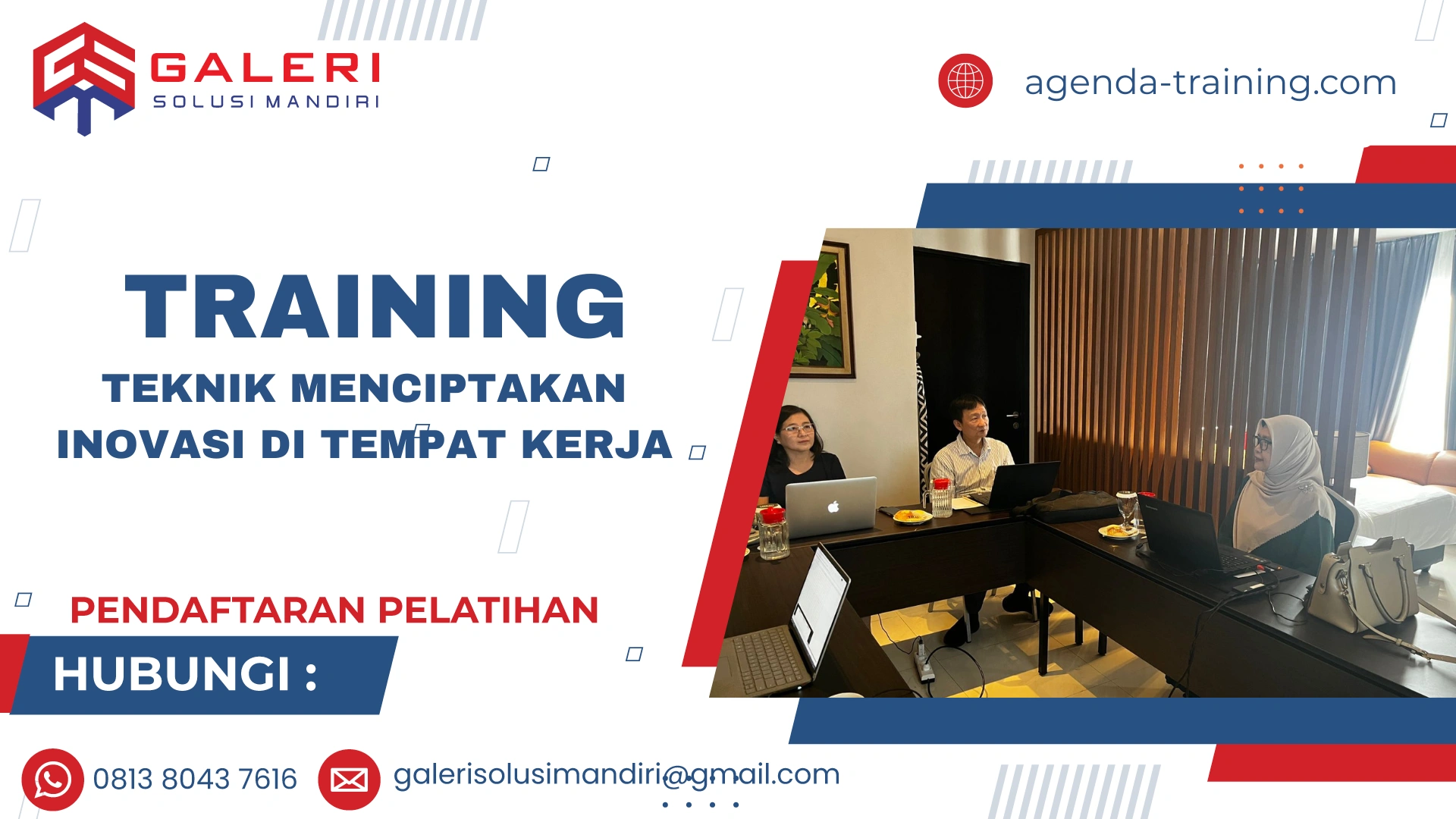 GALERI
SOLUSI MANDIRI

agenda-training.com

TRAINING
TEKNIK MENCIPTAKAN
INOVASI DI TEMPAT KERJA

PENDAFTARAN PELATIHAN
HUBUNGI :

0813 8043 7616
galerisolusimandiri@gmail.com